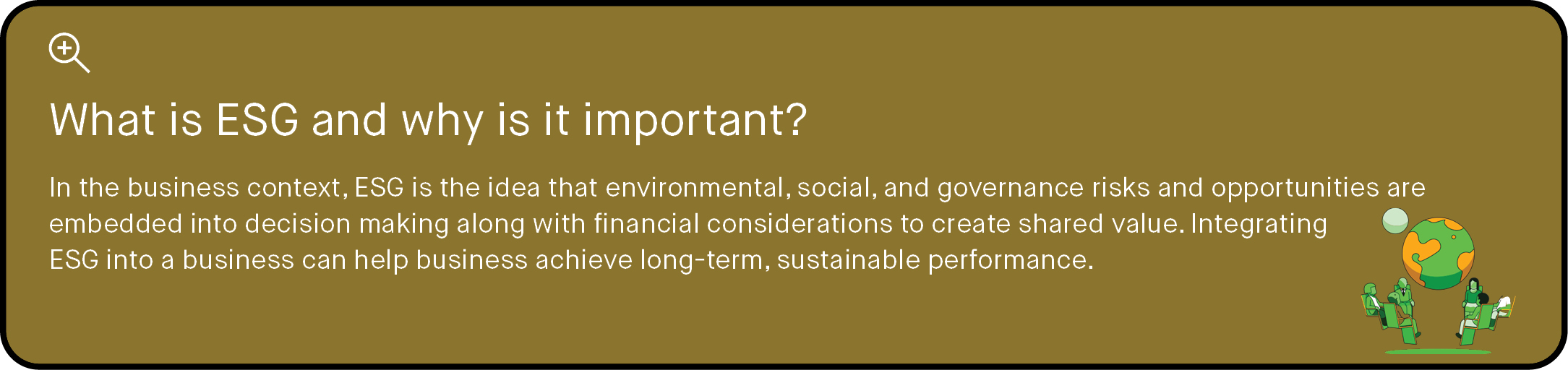 What is ESG and why is it important?

In the business context, ESG is the idea that environmental, social, and governance risks and opportunities are embedded into decision making along with financial considerations to create shared value. Integrating ESG into a business can help business achieve long-term, sustainable performance.